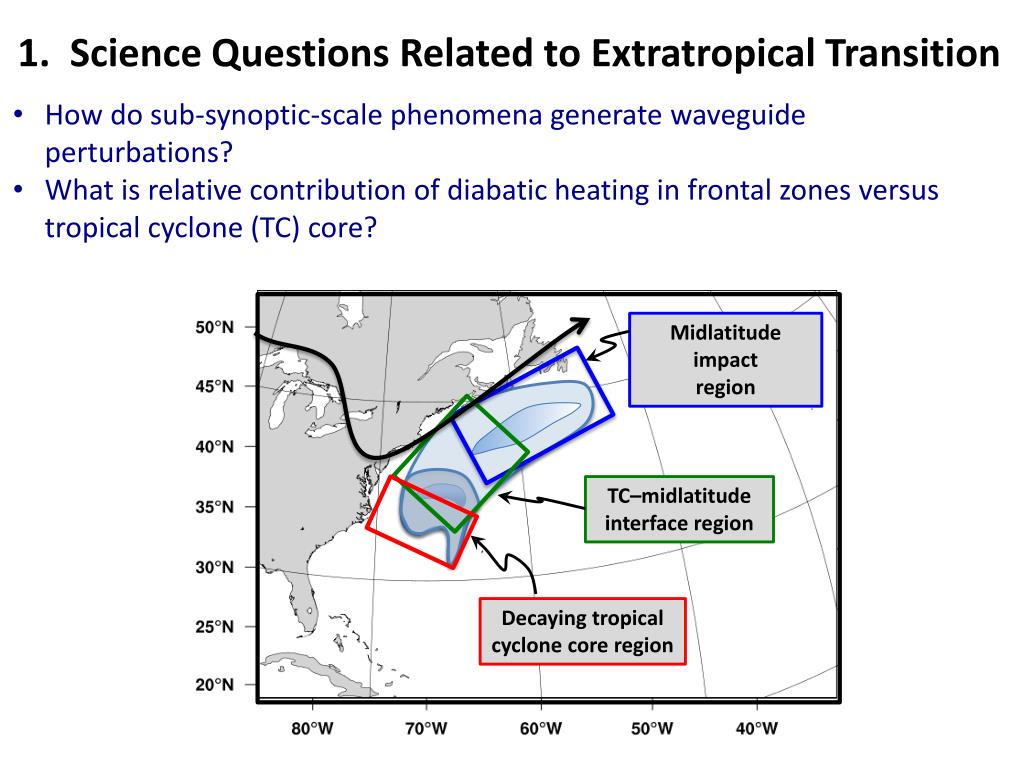 1. Science Questions Related to Extratropical Transition

• How do sub-synoptic-scale phenomena generate waveguide perturbations?
• What is relative contribution of diabatic heating in frontal zones versus tropical cyclone (TC) core?

50°N
45°N
40°N
35°N
30°N
25°N
20°N

Midlatitude impact region

TC–midlatitude interface region

Decaying tropical cyclone core region

80°W 70°W 60°W 50°W 40°W